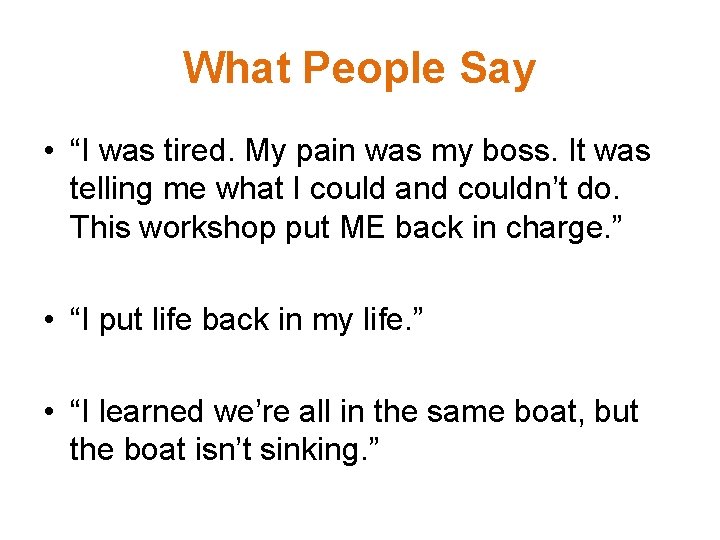 What People Say

• “I was tired. My pain was my boss. It was telling me what I could and couldn’t do. This workshop put ME back in charge.”

• “I put life back in my life.”

• “I learned we’re all in the same boat, but the boat isn’t sinking.”